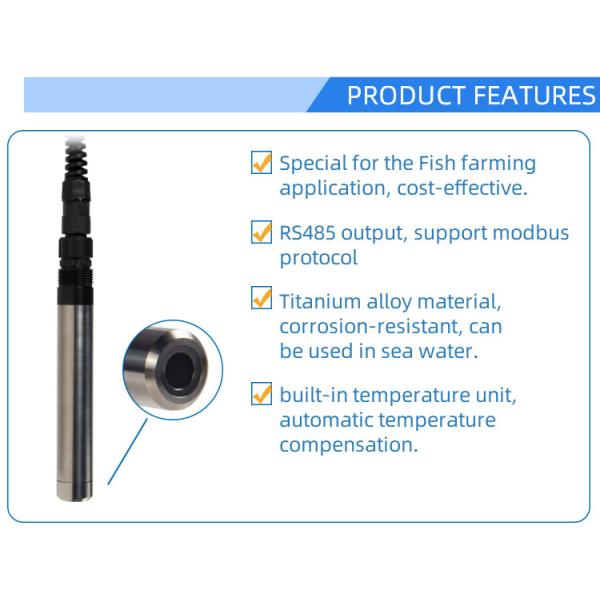 PRODUCT FEATURES

Special for the Fish farming application, cost-effective.

RS485 output, support modbus protocol

Titanium alloy material, corrosion-resistant, can be used in sea water.

built-in temperature unit, automatic temperature compensation.